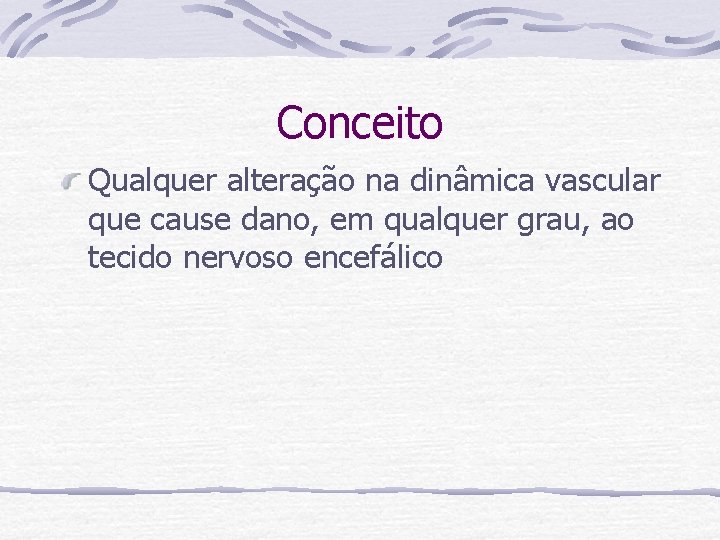 Conceito

Qualquer alteração na dinâmica vascular que cause dano, em qualquer grau, ao tecido nervoso encefálico